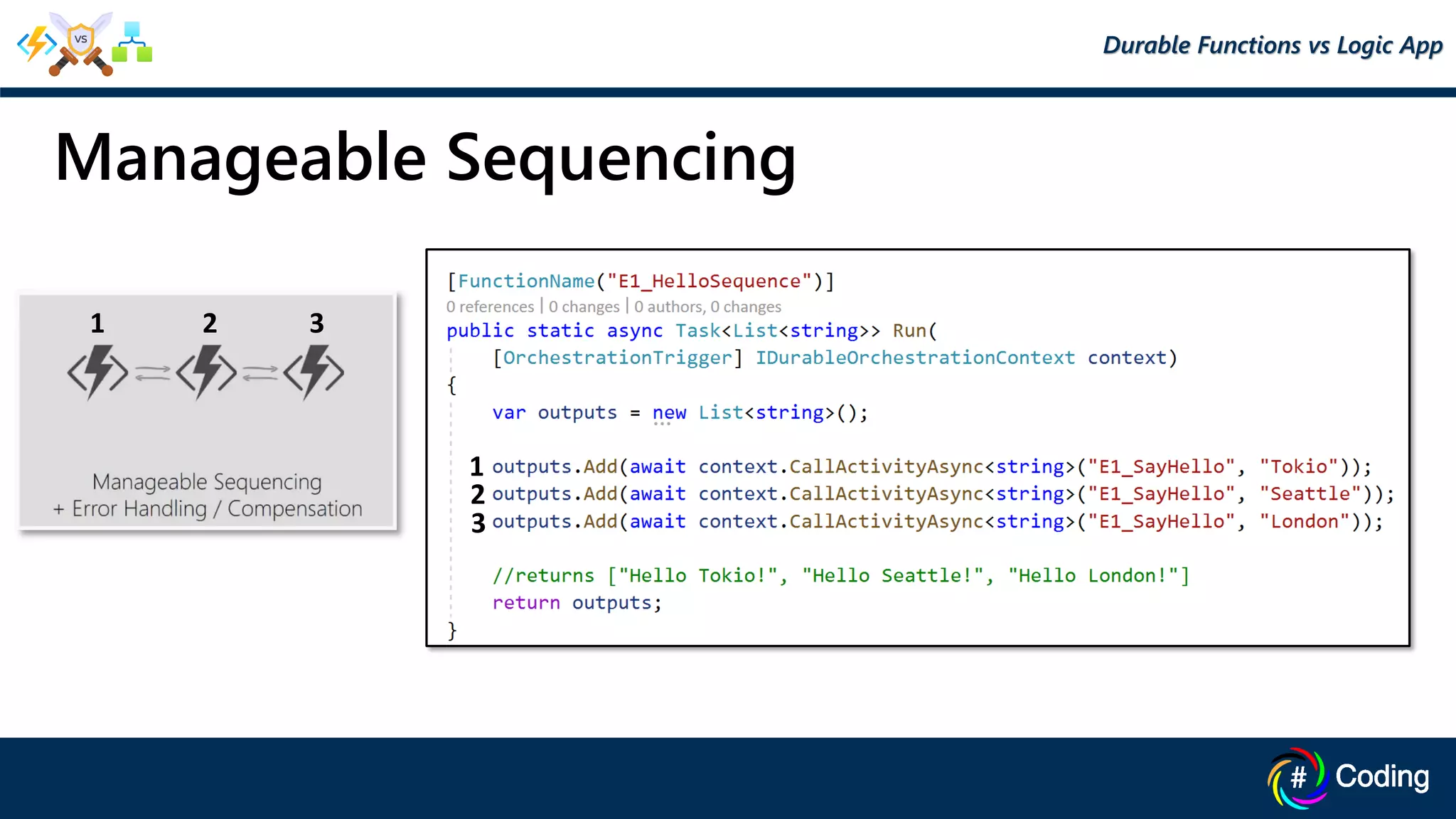 VS

Durable Functions vs Logic App

Manageable Sequencing

1 2 3

Manageable Sequencing
+ Error Handling / Compensation

[FunctionName("E1_HelloSequence")]
0 references | 0 changes | 0 authors, 0 changes
public static async Task<List<string>> Run(
    [OrchestrationTrigger] IDurableOrchestrationContext context)
{
    var outputs = new List<string>();

1 outputs.Add(await context.CallActivityAsync<string>("E1_SayHello", "Tokio"));
2 outputs.Add(await context.CallActivityAsync<string>("E1_SayHello", "Seattle"));
3 outputs.Add(await context.CallActivityAsync<string>("E1_SayHello", "London"));

    //returns ["Hello Tokio!", "Hello Seattle!", "Hello London!"]
    return outputs;
}

# Coding